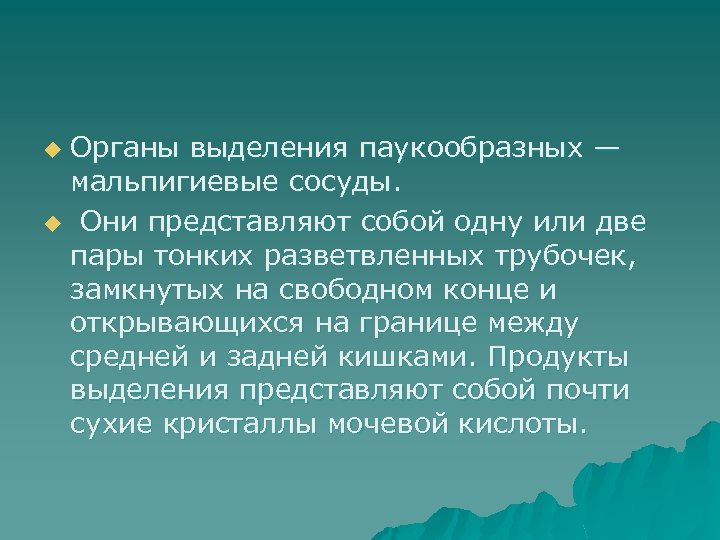 Органы выделения паукообразных — мальпигиевые сосуды.

Они представляют собой одну или две пары тонких разветвленных трубочек, замкнутых на свободном конце и открывающихся на границе между средней и задней кишками. Продукты выделения представляют собой почти сухие кристаллы мочевой кислоты.